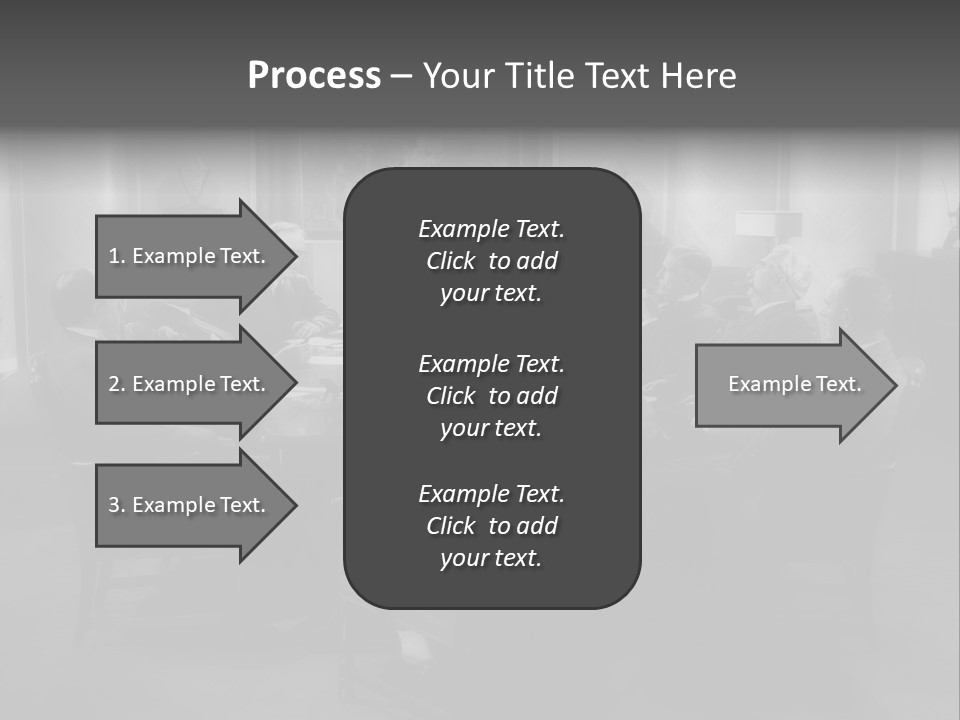 Process – Your Title Text Here

1. Example Text.

2. Example Text.

3. Example Text.

Example Text. Click to add your text.

Example Text. Click to add your text.

Example Text. Click to add your text.

Example Text.